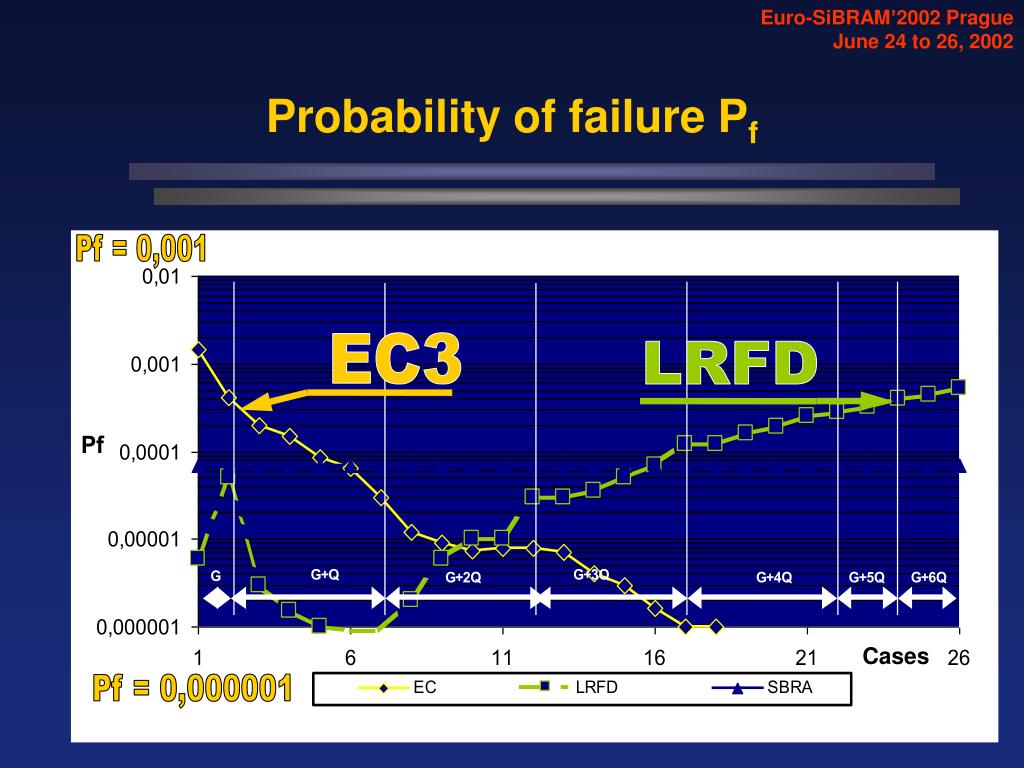 Euro-SiBRAM'2002 Prague
June 24 to 26, 2002

Probability of failure $P_f$

Pf = 0,001

0,01

0,001

Pf 0,0001

0,00001

0,000001

EC3

LRFD

G
G+Q
G+2Q
G+3Q
G+4Q
G+5Q
G+6Q

1
6
11
16
21
Cases
26

Pf = 0,000001

EC
LRFD
SBRA